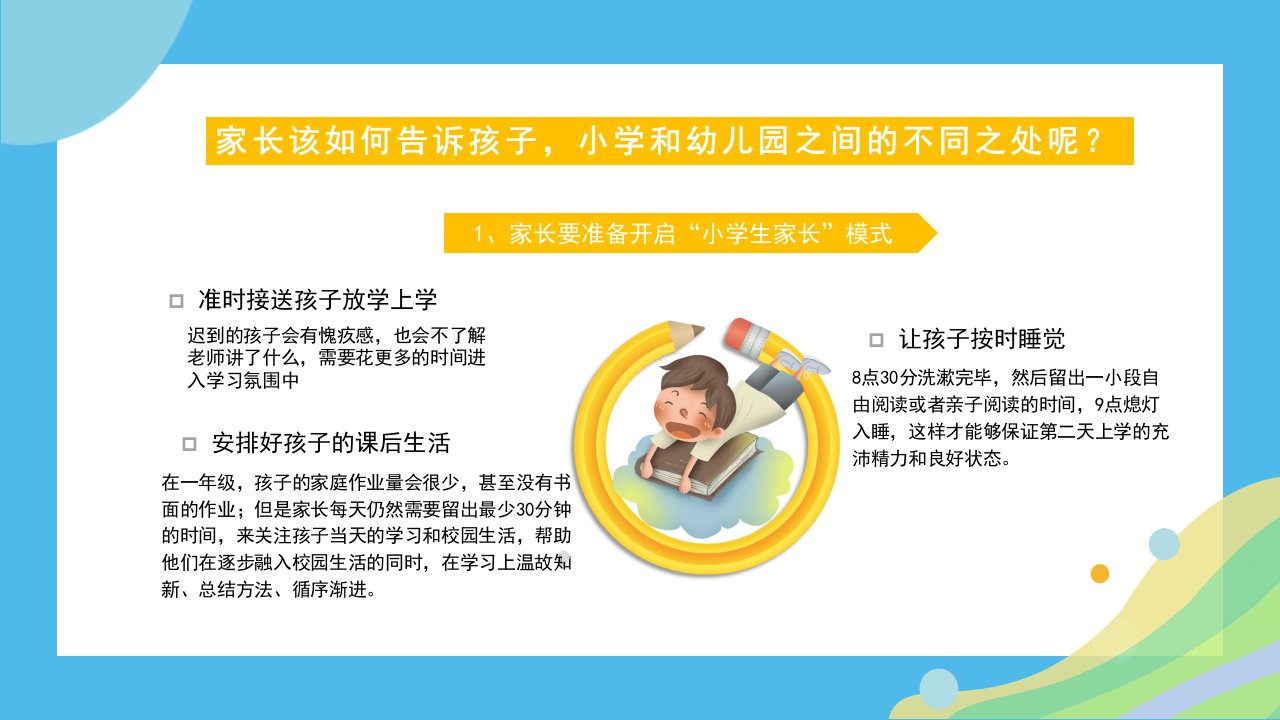 家长该如何告诉孩子，小学和幼儿园之间的不同之处呢？

1、家长要准备开启“小学生家长”模式

准时接送孩子放学上学

迟到的孩子会有愧疚感，也会不了解老师讲了什么，需要花更多的时间进入学习氛围中

安排好孩子的课后生活

在一年级，孩子的家庭作业量会很少，甚至没有书面的作业；但是家长每天仍然需要留出最少30分钟的时间，来关注孩子当天的学习和校园生活，帮助他们在逐步融入校园生活的同时，在学习上温故知新、总结方法、循序渐进。

让孩子按时睡觉

8点30分洗漱完毕，然后留出一小段自由阅读或者亲子阅读的时间，9点熄灯入睡，这样才能够保证第二天上学的充沛精力和良好状态。